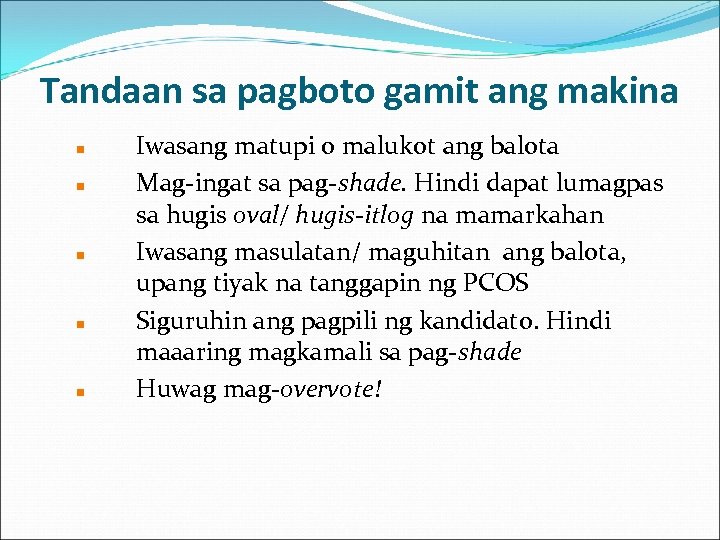 Tandaan sa pagboto gamit ang makina

- Iwasang matupi o malukot ang balota
- Mag-ingat sa pag-shade. Hindi dapat lumagpas sa hugis oval/ hugis-itlog na mamarkahan
- Iwasang masulatan/ maguhitan ang balota, upang tiyak na tanggapin ng PCOS
- Siguruhin ang pagpili ng kandidato. Hindi maaaring magkamali sa pag-shade
- Huwag mag-overvote!